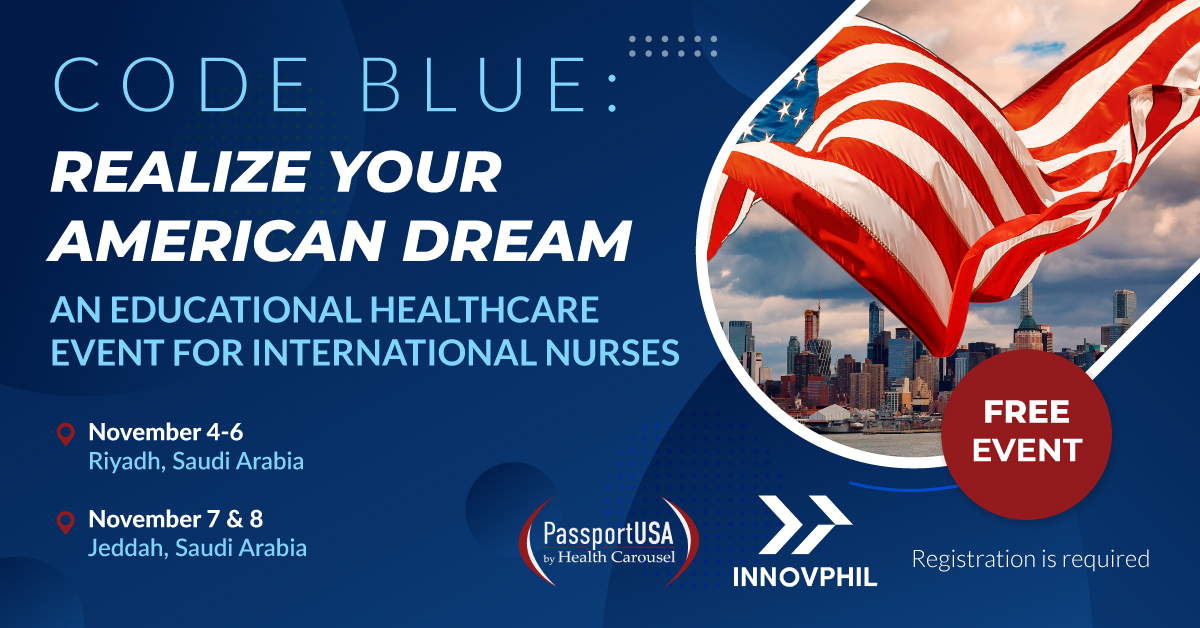 CODE BLUE:

REALIZE YOUR AMERICAN DREAM

AN EDUCATIONAL HEALTHCARE EVENT FOR INTERNATIONAL NURSES

November 4-6
Riyadh, Saudi Arabia

November 7 & 8
Jeddah, Saudi Arabia

FREE EVENT

PassportUSA
by Health Carousel

INNOVPHIL

Registration is required